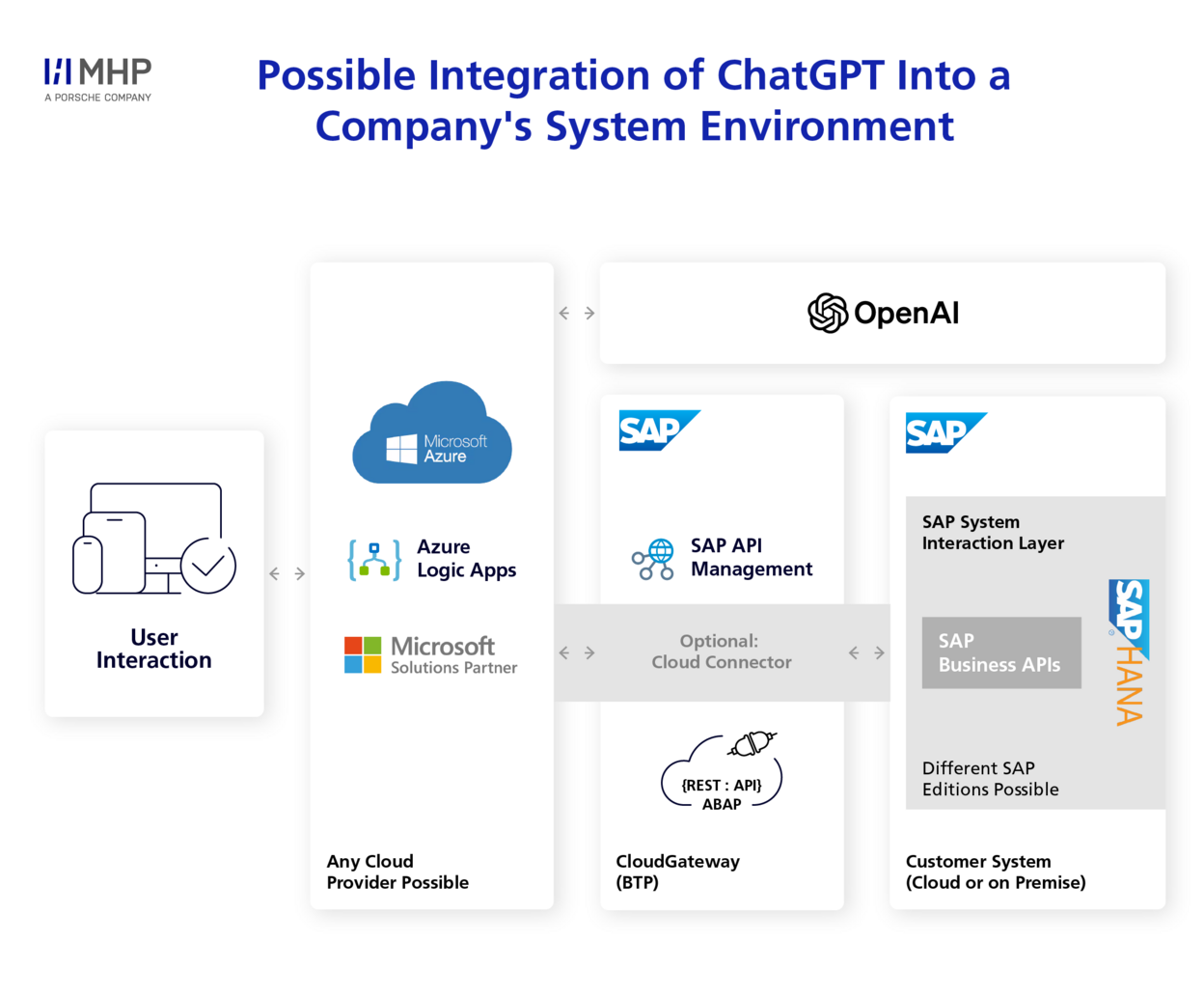 MHP
A PORSCHE COMPANY

Possible Integration of ChatGPT Into a Company's System Environment

User Interaction

Microsoft Azure

Azure Logic Apps

Microsoft Solutions Partner

Any Cloud Provider Possible

OpenAI

SAP

SAP API Management

Optional: Cloud Connector

{REST : API} ABAP

CloudGateway (BTP)

SAP

SAP System Interaction Layer

SAP Business APIs

SAP HANA

Different SAP Editions Possible

Customer System (Cloud or on Premise)